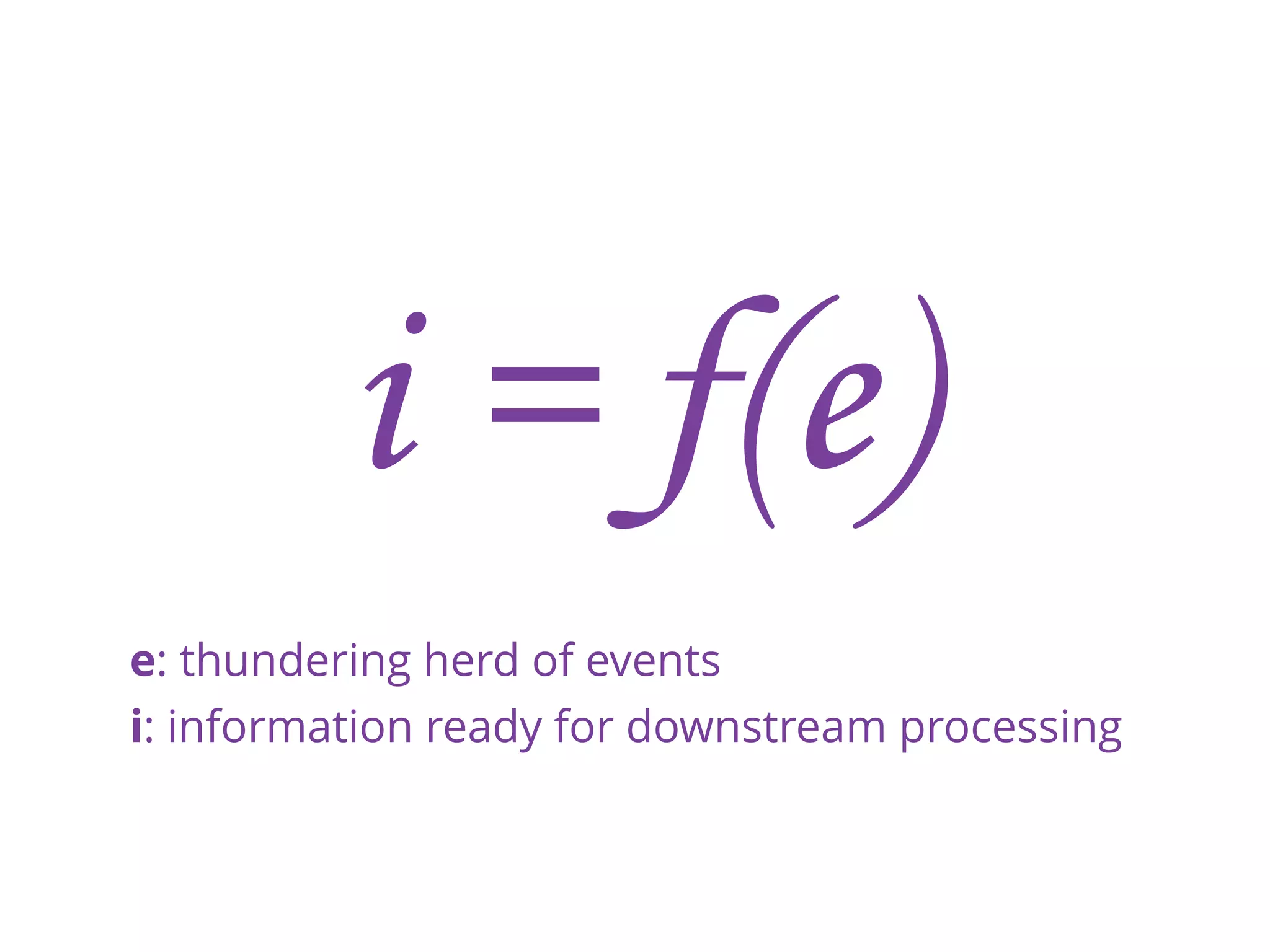 $i = f(e)$

e: thundering herd of events
i: information ready for downstream processing